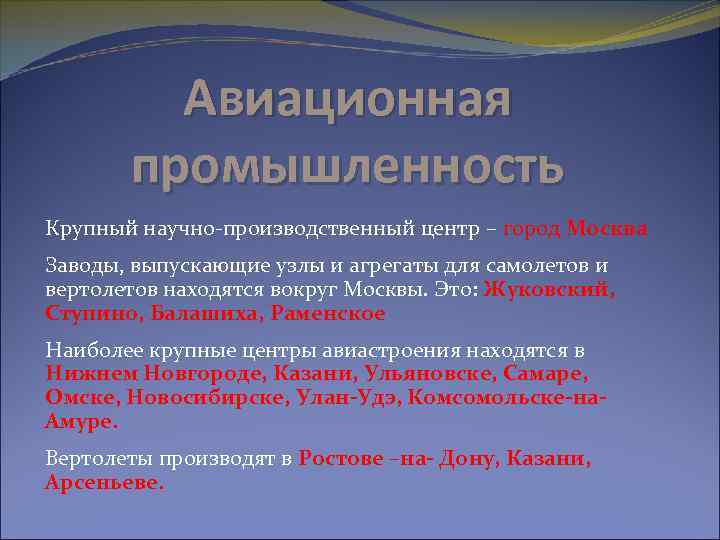 Авиационная промышленность

Крупный научно-производственный центр – город Москва

Заводы, выпускающие узлы и агрегаты для самолетов и вертолетов находятся вокруг Москвы. Это: Жуковский, Ступино, Балашиха, Раменское

Наиболее крупные центры авиастроения находятся в Нижнем Новгороде, Казани, Ульяновске, Самаре, Омске, Новосибирске, Улан-Удэ, Комсомольске-на-Амуре.

Вертолеты производят в Ростове –на- Дону, Казани, Арсеньеве.